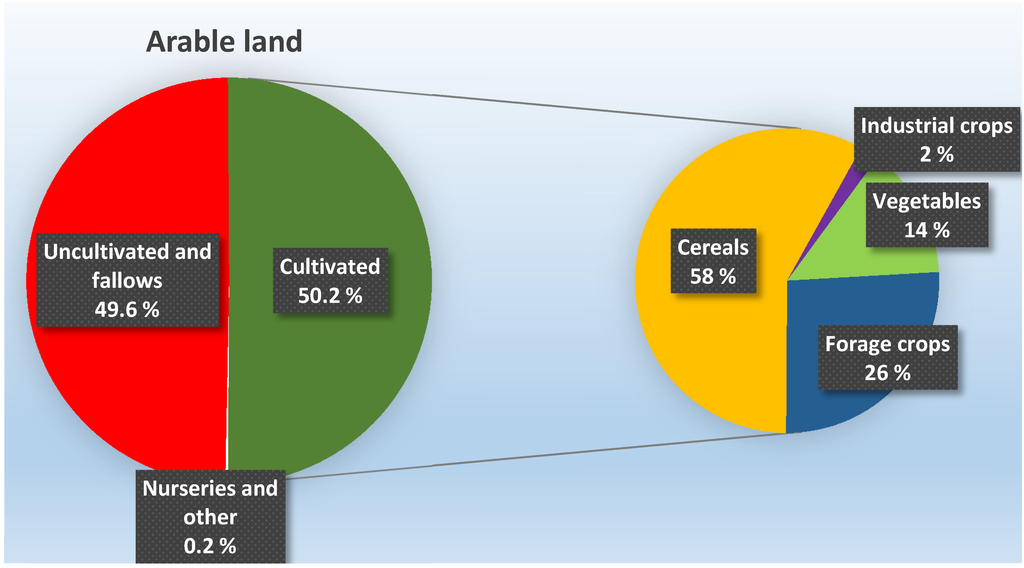 Arable land

Uncultivated and fallows
49.6 %

Cultivated
50.2 %

Nurseries and other
0.2 %

Industrial crops
2 %

Vegetables
14 %

Cereals
58 %

Forage crops
26 %